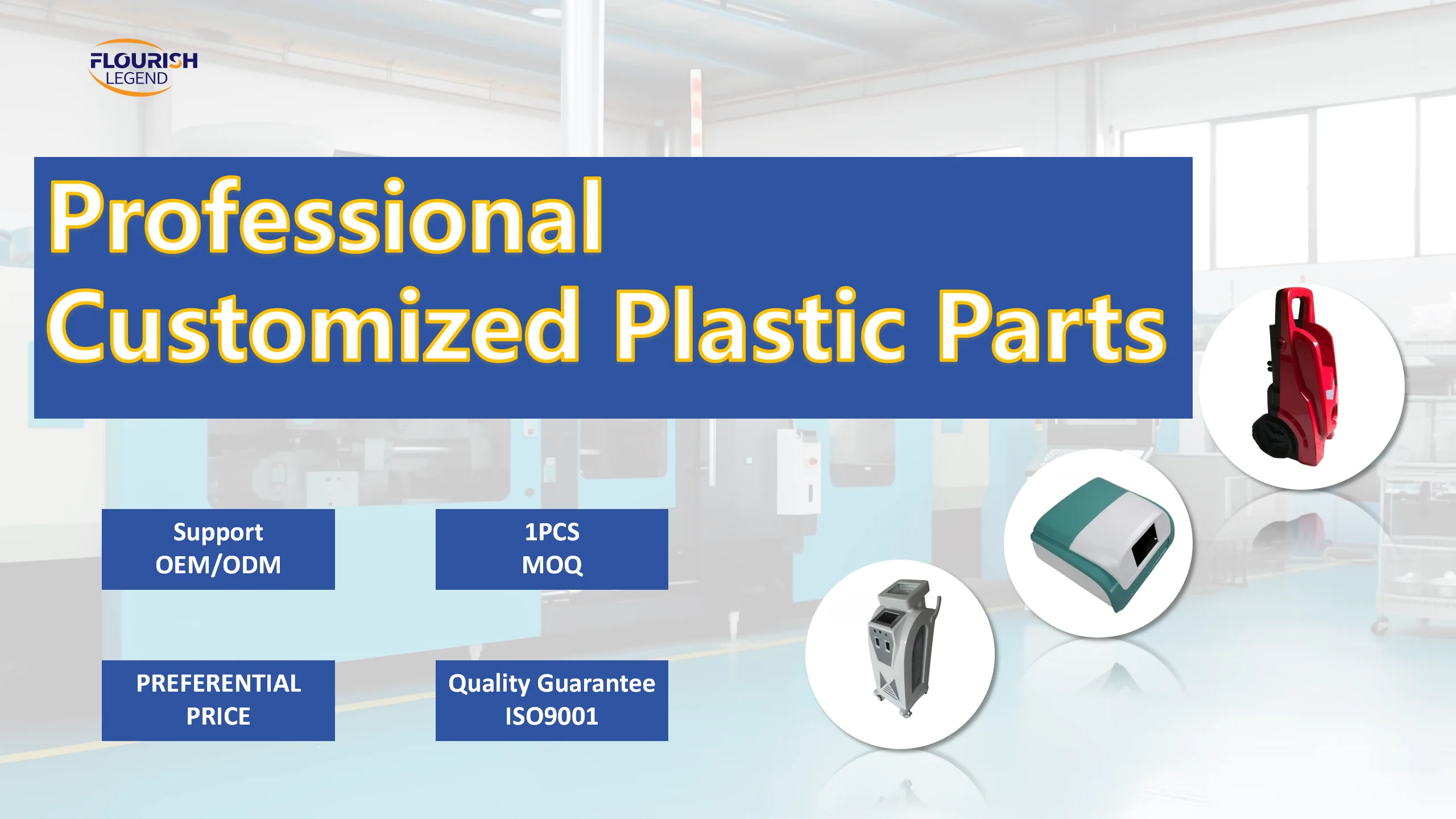 FLOURISH
LEGEND

Professional
Customized Plastic Parts

Support
OEM/ODM

1PCS
MOQ

PREFERENTIAL
PRICE

Quality Guarantee
ISO9001